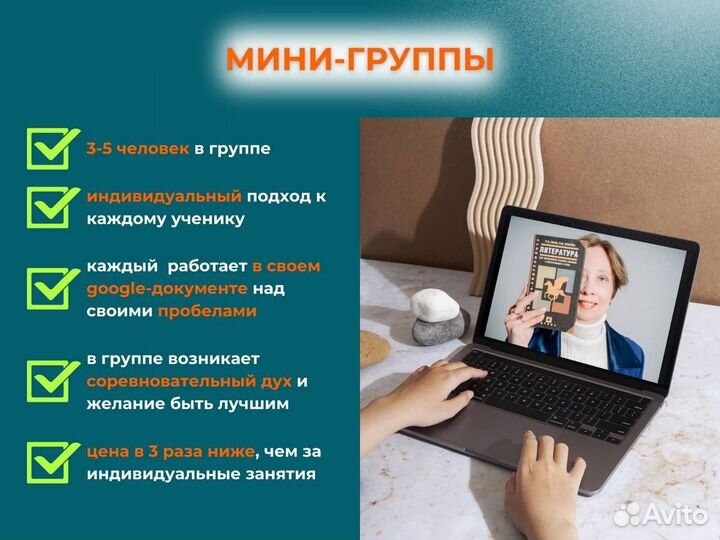 МИНИ-ГРУППЫ

3-5 человек в группе

индивидуальный подход к каждому ученику

каждый работает в своем google-документе над своими пробелами

в группе возникает соревновательный дух и желание быть лучшим

цена в 3 раза ниже, чем за индивидуальные занятия

ЛИТЕРАТУРА

Avito